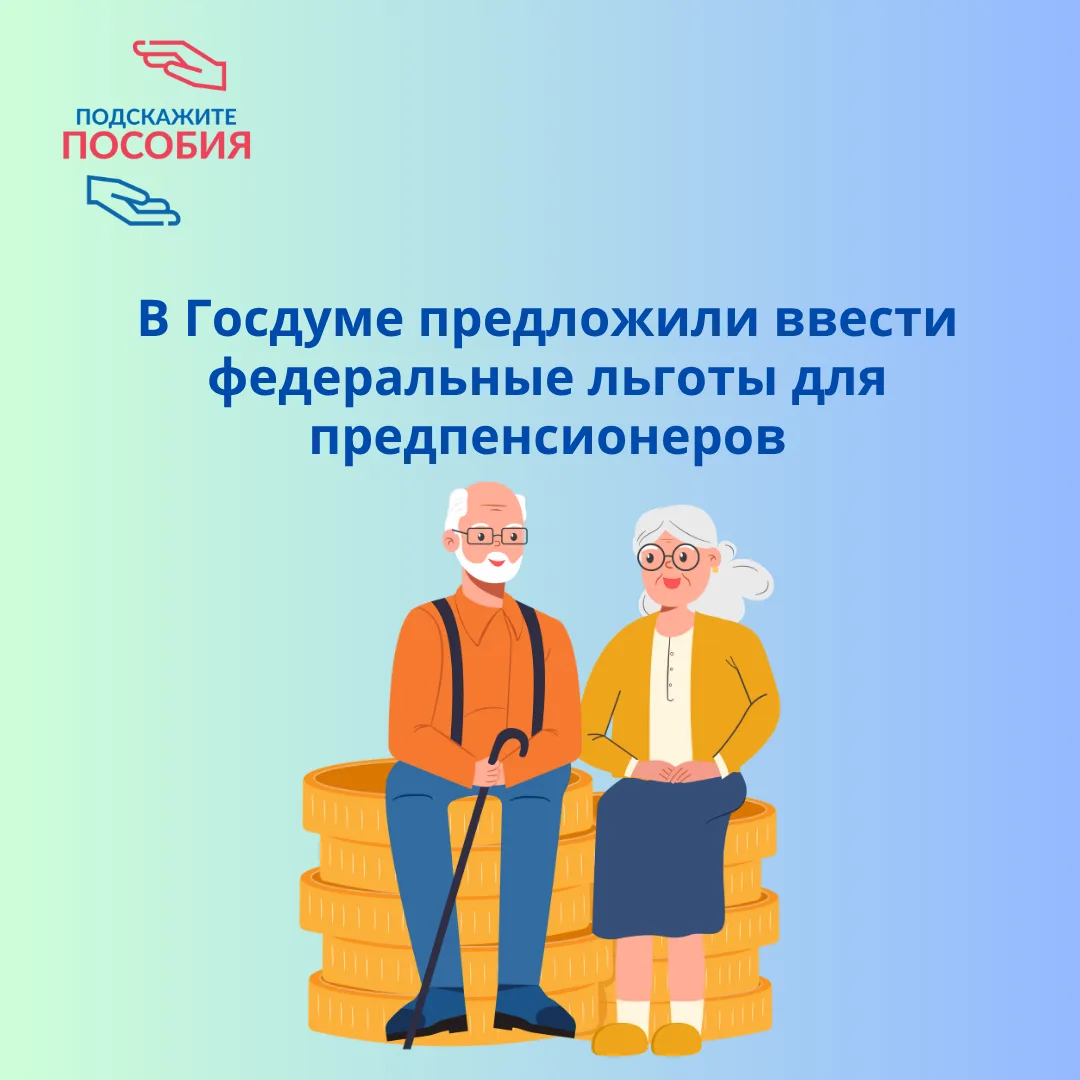 ПОДСКАЖИТЕ
ПОСОБИЯ

В Госдуме предложили ввести федеральные льготы для предпенсионеров